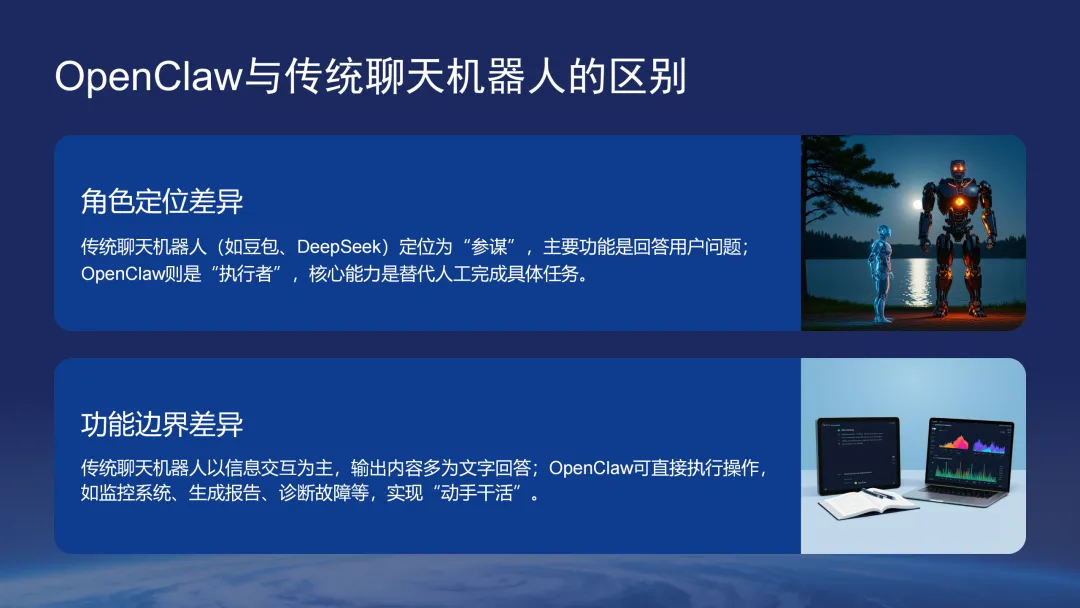 OpenClaw与传统聊天机器人的区别

角色定位差异

传统聊天机器人（如豆包、DeepSeek）定位为“参谋”，主要功能是回答用户问题；OpenClaw则是“执行者”，核心能力是替代人工完成具体任务。

功能边界差异

传统聊天机器人以信息交互为主，输出内容多为文字回答；OpenClaw可直接执行操作，如监控系统、生成报告、诊断故障等，实现“动手干活”。